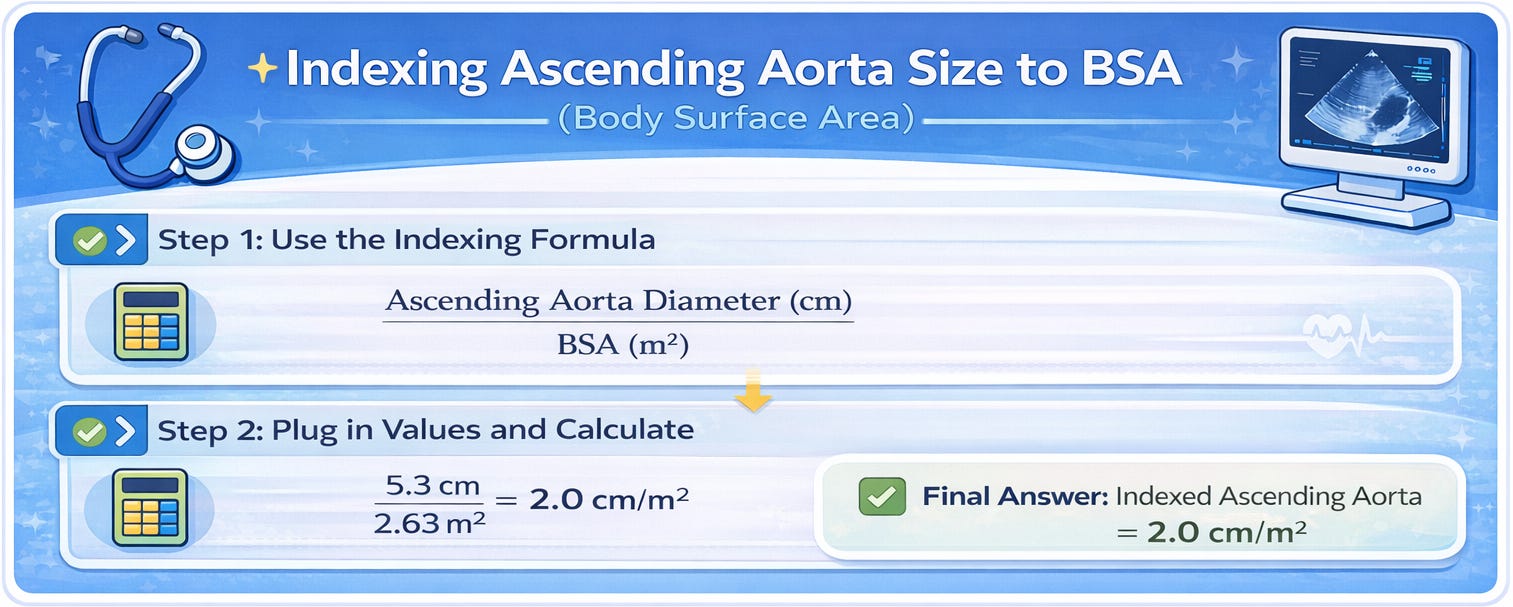 Indexing Ascending Aorta Size to BSA
(Body Surface Area)

Step 1: Use the Indexing Formula

$\frac{\text{Ascending Aorta Diameter (cm)}}{\text{BSA (m}^2\text{)}}$

Step 2: Plug in Values and Calculate

$\frac{5.3 \text{ cm}}{2.63 \text{ m}^2} = 2.0 \text{ cm/m}^2$

Final Answer: Indexed Ascending Aorta $= 2.0 \text{ cm/m}^2$